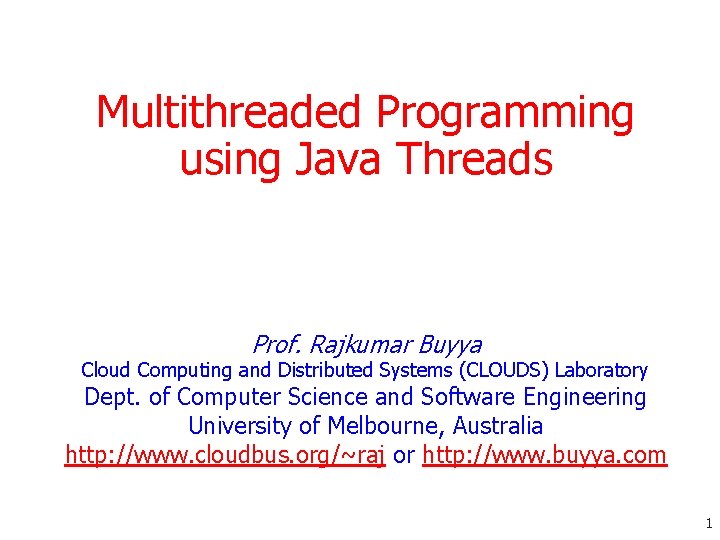 Multithreaded Programming using Java Threads

Prof. Rajkumar Buyya
Cloud Computing and Distributed Systems (CLOUDS) Laboratory
Dept. of Computer Science and Software Engineering
University of Melbourne, Australia
http://www.cloudbus.org/~raj or http://www.buyya.com

1